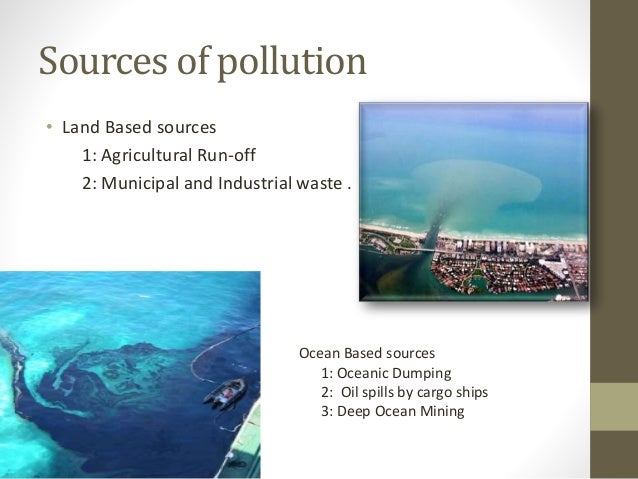 Sources of pollution

• Land Based sources

1: Agricultural Run-off

2: Municipal and Industrial waste .

Ocean Based sources

1: Oceanic Dumping

2: Oil spills by cargo ships

3: Deep Ocean Mining